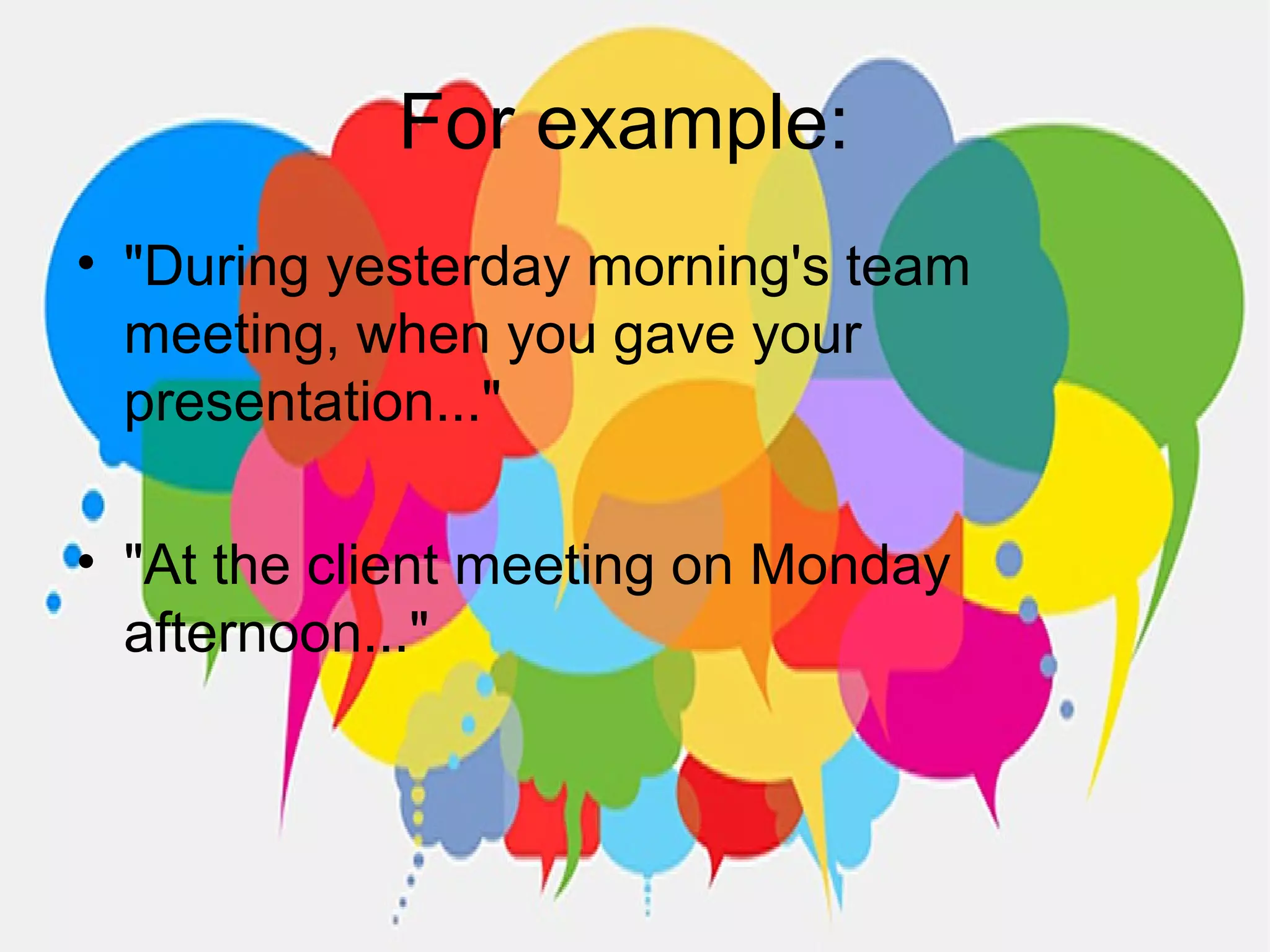 For example:

• "During yesterday morning's team meeting, when you gave your presentation..."

• "At the client meeting on Monday afternoon..."